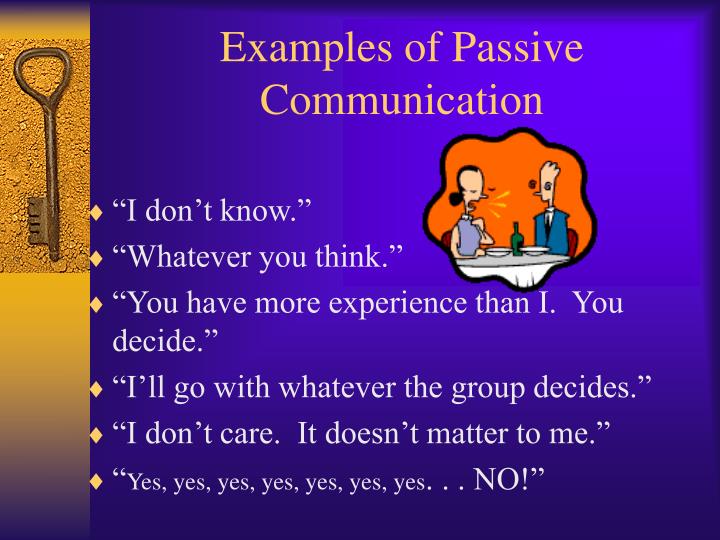 Examples of Passive Communication

♦ “I don’t know.”
♦ “Whatever you think.”
♦ “You have more experience than I.  You decide.”
♦ “I’ll go with whatever the group decides.”
♦ “I don’t care.  It doesn’t matter to me.”
♦ “Yes, yes, yes, yes, yes, yes, yes. . . NO!”